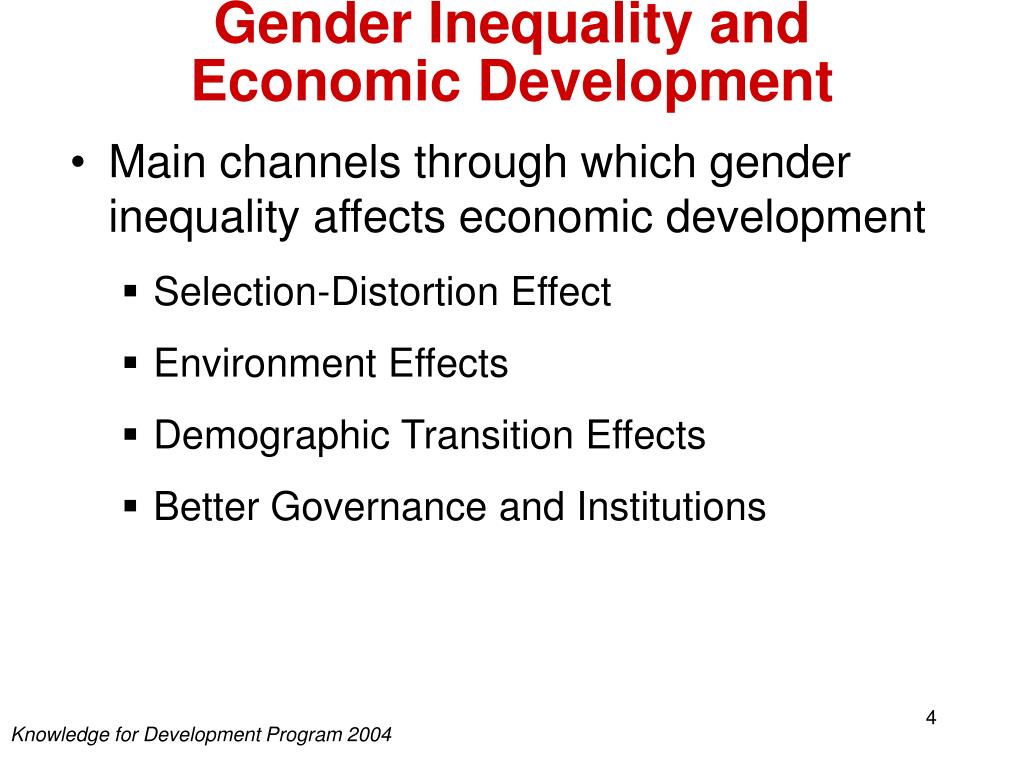 Gender Inequality and Economic Development

• Main channels through which gender inequality affects economic development
▪ Selection-Distortion Effect
▪ Environment Effects
▪ Demographic Transition Effects
▪ Better Governance and Institutions

4

Knowledge for Development Program 2004